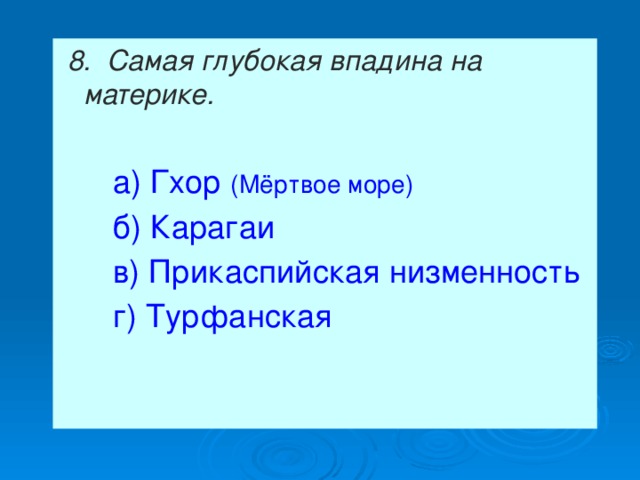 8. Самая глубокая впадина на материке.

а) Гхор (Мёртвое море)

б) Карагаи

в) Прикаспийская низменность

г) Турфанская